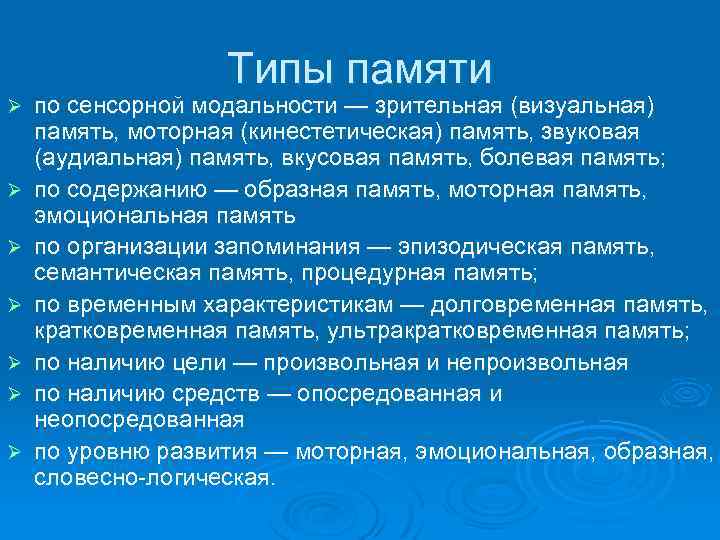 Типы памяти

➢ по сенсорной модальности — зрительная (визуальная) память, моторная (кинестетическая) память, звуковая (аудиальная) память, вкусовая память, болевая память;
➢ по содержанию — образная память, моторная память, эмоциональная память
➢ по организации запоминания — эпизодическая память, семантическая память, процедурная память;
➢ по временным характеристикам — долговременная память, кратковременная память, ультракратковременная память;
➢ по наличию цели — произвольная и непроизвольная
➢ по наличию средств — опосредованная и неопосредованная
➢ по уровню развития — моторная, эмоциональная, образная, словесно-логическая.